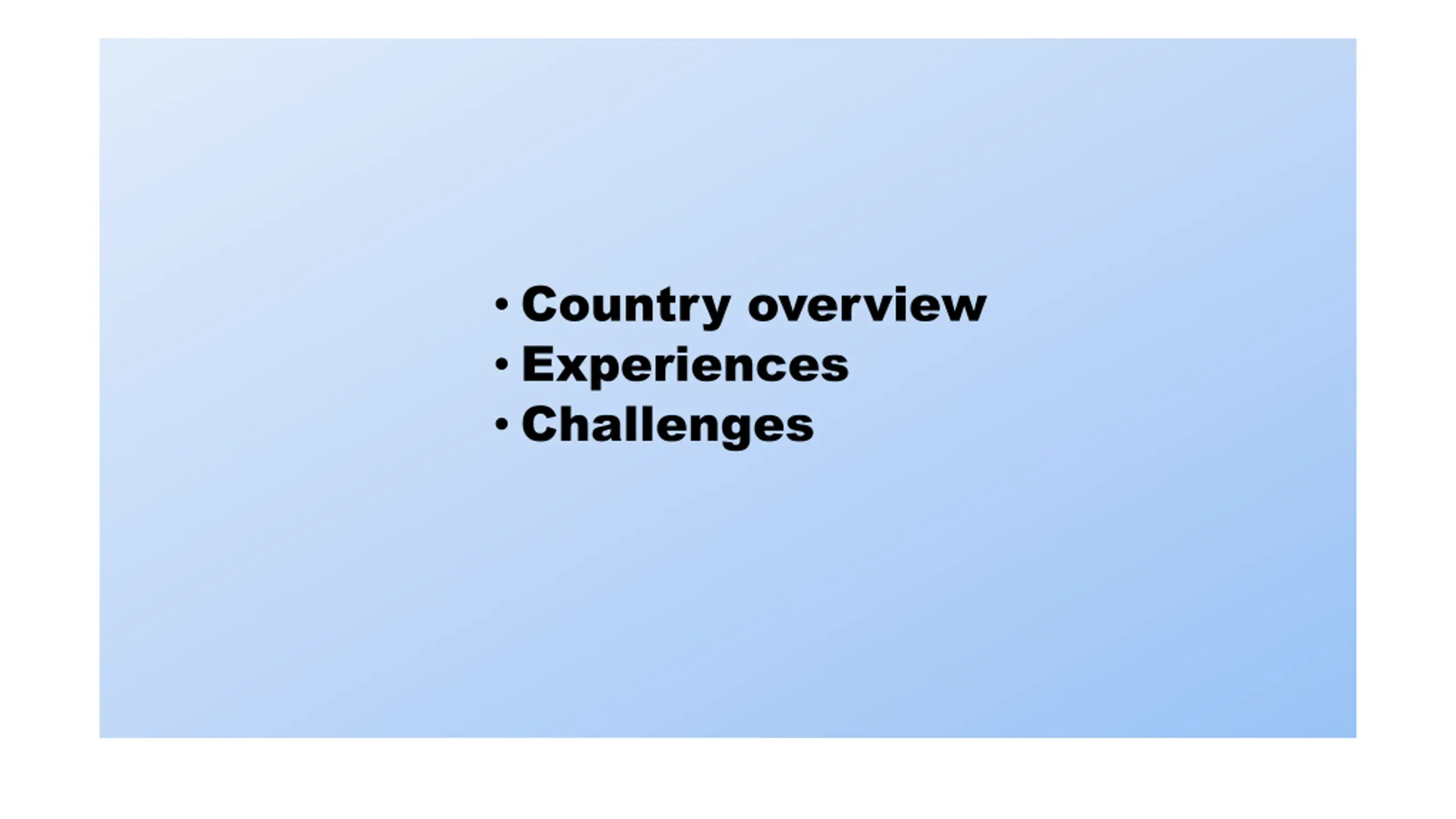 • Country overview
• Experiences
• Challenges